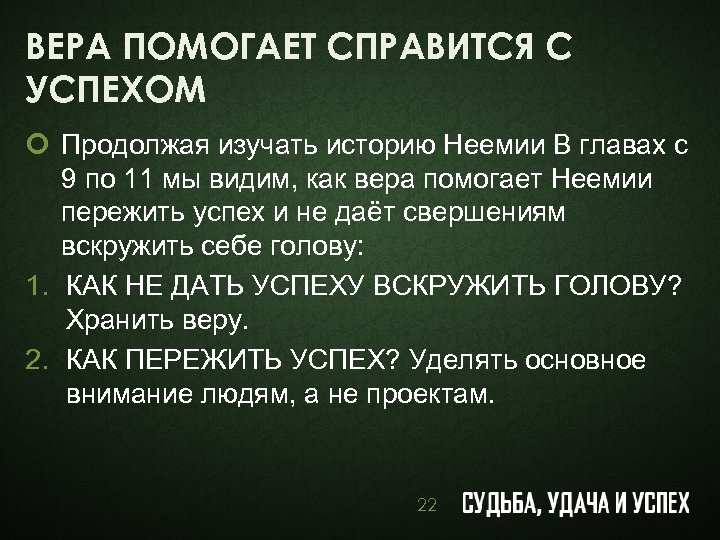 ВЕРА ПОМОГАЕТ СПРАВИТСЯ С УСПЕХОМ

Продолжая изучать историю Неемии В главах с 9 по 11 мы видим, как вера помогает Неемии пережить успех и не даёт свершениям вскружить себе голову:

1. КАК НЕ ДАТЬ УСПЕХУ ВСКРУЖИТЬ ГОЛОВУ? Хранить веру.
2. КАК ПЕРЕЖИТЬ УСПЕХ? Уделять основное внимание людям, а не проектам.

22 СУДЬБА, УДАЧА И УСПЕХ